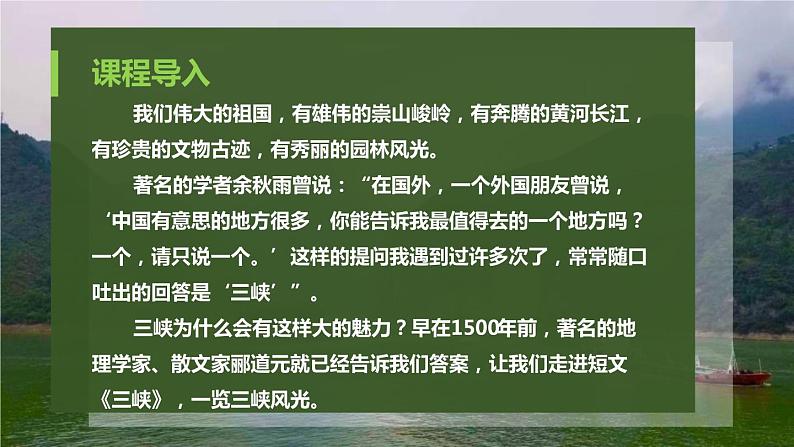 课程导入

我们伟大的祖国，有雄伟的崇山峻岭，有奔腾的黄河长江，有珍贵的文物古迹，有秀丽的园林风光。

著名的学者余秋雨曾说：“在国外，一个外国朋友曾说，‘中国有意思的地方很多，你能告诉我最值得去的一个地方吗？一个，请只说一个。’这样的提问我遇到过许多次了，常常随口吐出的回答是‘三峡’”。

三峡为什么会有这样大的魅力？早在1500年前，著名的地理学家、散文家郦道元就已经告诉我们答案，让我们走进短文《三峡》，一览三峡风光。